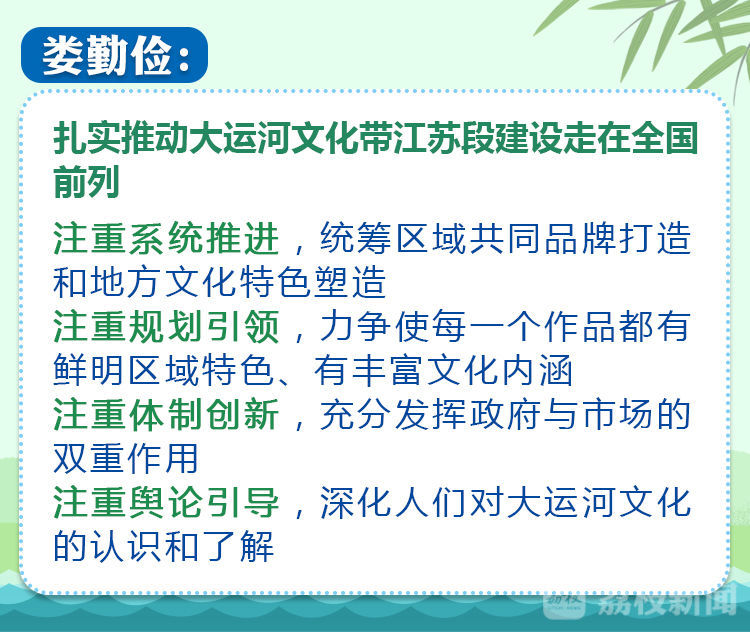 娄勤俭：

扎实推动大运河文化带江苏段建设走在全国前列

注重系统推进，统筹区域共同品牌打造和地方文化特色塑造
注重规划引领，力争使每一个作品都有鲜明区域特色、有丰富文化内涵
注重体制创新，充分发挥政府与市场的双重作用
注重舆论引导，深化人们对大运河文化的认识和了解

荔枝新闻